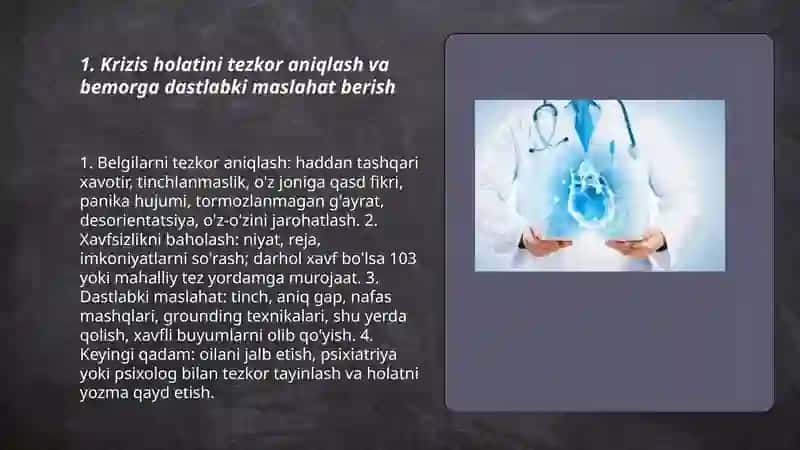 1. Krizis holatini tezkor aniqlash va bemorga dastlabki maslahat berish

1. Belgilarni tezkor aniqlash: haddan tashqari xavotir, tinchlanmaslik, o'z joniga qasd fikri, panika hujumi, tormozlanmagan g'ayrat, desorientatsiya, o'z-o'zini jarohatlash. 2. Xavfsizlikni baholash: niyat, reja, imkoniyatlarni so'rash; darhol xavf bo'lsa 103 yoki mahalliy tez yordamga murojaat. 3. Dastlabki maslahat: tinch, aniq gap, nafas mashqlari, grounding texnikalari, shu yerda qolish, xavfli buyumlarni olib qo'yish. 4. Keyingi qadam: oilani jalb etish, psixiatriya yoki psixolog bilan tezkor tayinlash va holatni yozma qayd etish.